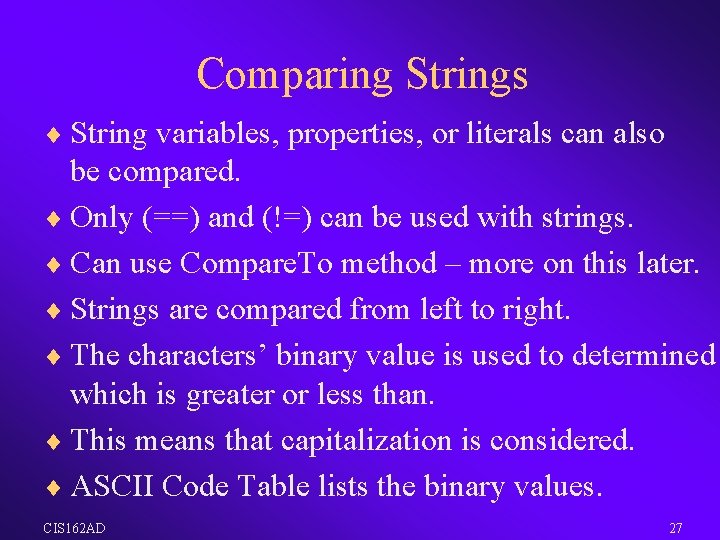 Comparing Strings

♦ String variables, properties, or literals can also be compared.

♦ Only (==) and (!=) can be used with strings.

♦ Can use CompareTo method – more on this later.

♦ Strings are compared from left to right.

♦ The characters' binary value is used to determined which is greater or less than.

♦ This means that capitalization is considered.

♦ ASCII Code Table lists the binary values.

CIS162AD

27